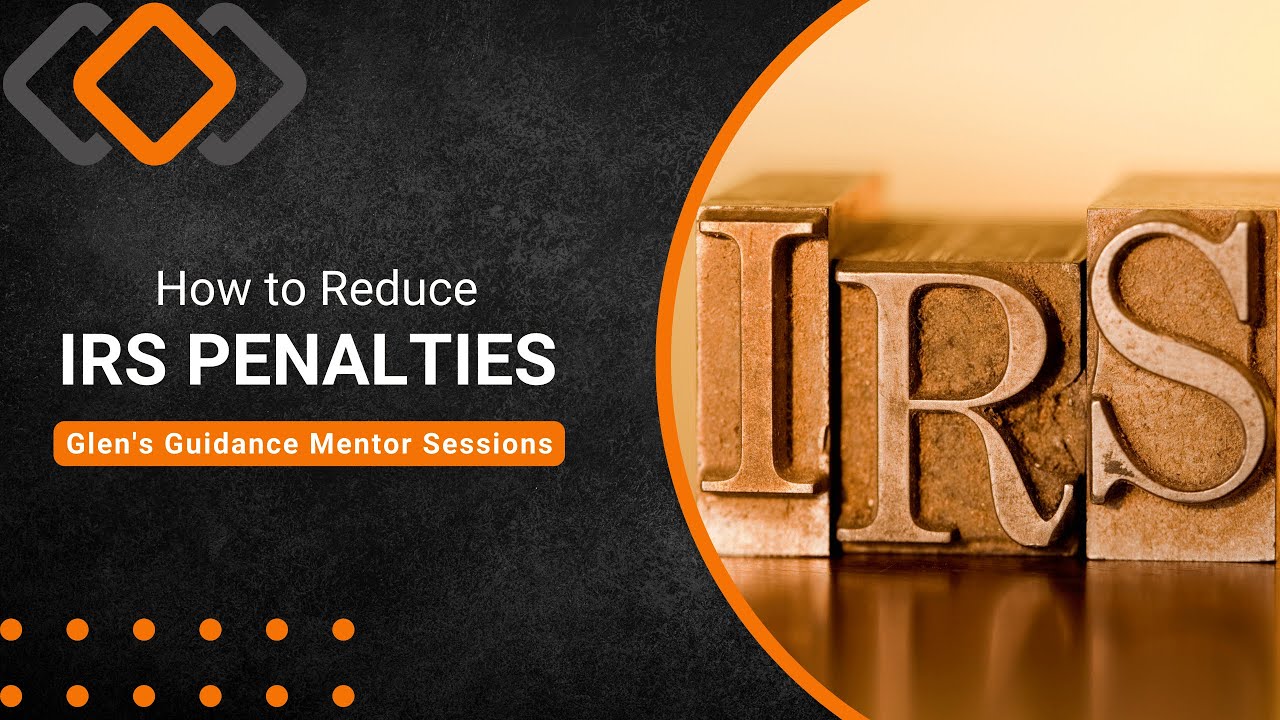 How to Reduce
IRS PENALTIES
Glen's Guidance Mentor Sessions

IRS